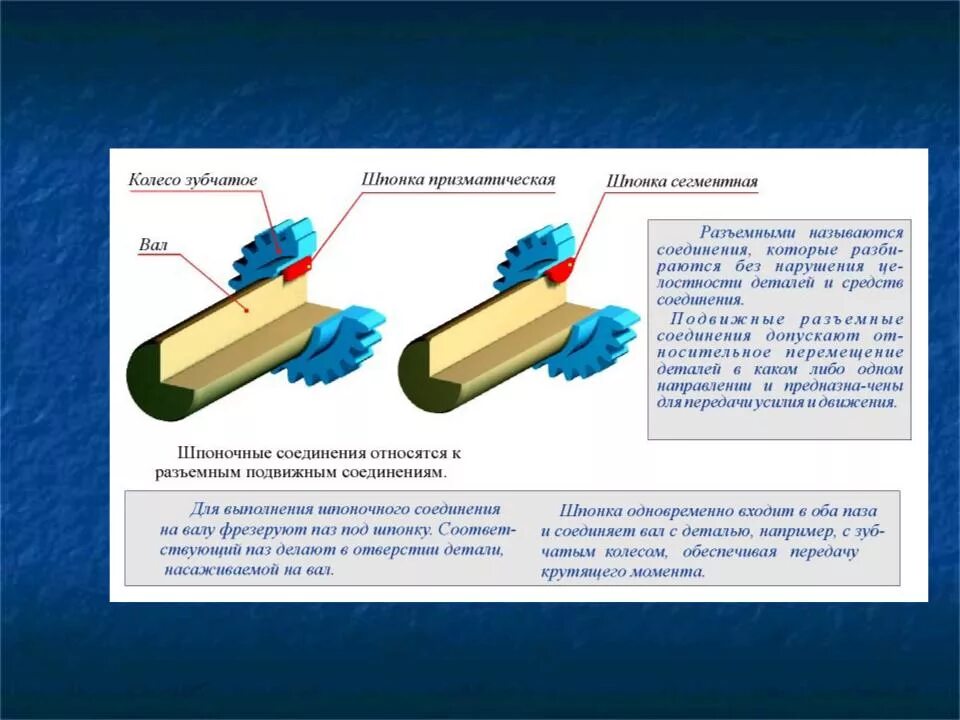 Колесо зубчатое

Шпонка призматическая

Шпонка сегментная

Вал

Разъемными называются соединения, которые разбираются без нарушения целостности деталей и средств соединения.

Подвижные разъемные соединения допускают относительное перемещение деталей в каком либо одном направлении и предназна-чены для передачи усилия и движения.

Шпоночные соединения относятся к разъемным подвижным соединениям.

Для выполнения шпоночного соединения на валу фрезеруют паз под шпонку. Соответствующий паз делают в отверстии детали, насаживаемой на вал.

Шпонка одновременно входит в оба паза и соединяет вал с деталью, например, с зубчатым колесом, обеспечивая передачу крутящего момента.